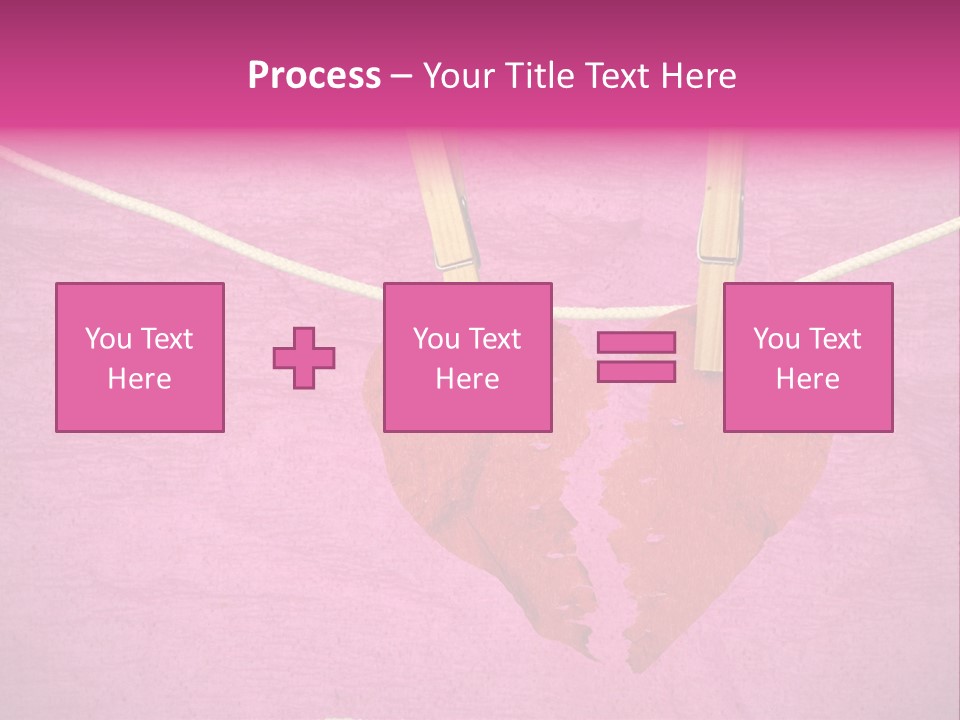 Process – Your Title Text Here

You Text Here

You Text Here

You Text Here